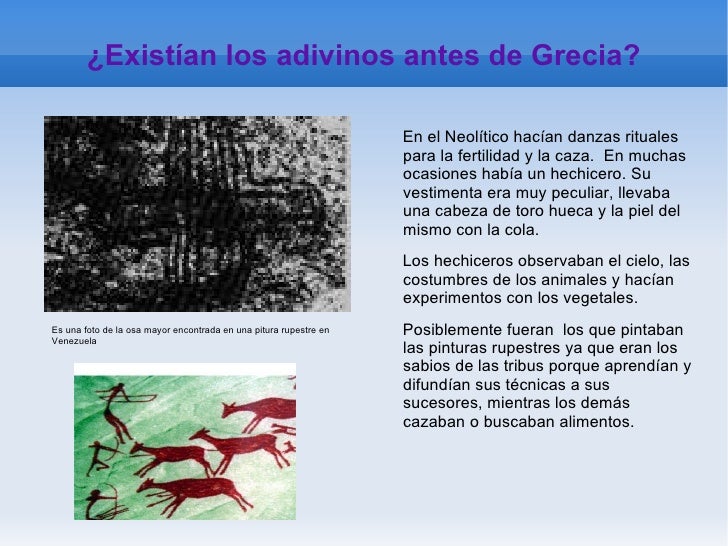 ¿Existían los adivinos antes de Grecia?

Es una foto de la osa mayor encontrada en una pitura rupestre en Venezuela

En el Neolítico hacían danzas rituales para la fertilidad y la caza. En muchas ocasiones había un hechicero. Su vestimenta era muy peculiar, llevaba una cabeza de toro hueca y la piel del mismo con la cola.

Los hechiceros observaban el cielo, las costumbres de los animales y hacían experimentos con los vegetales.

Posiblemente fueran los que pintaban las pinturas rupestres ya que eran los sabios de las tribus porque aprendían y difundían sus técnicas a sus sucesores, mientras los demás cazaban o buscaban alimentos.